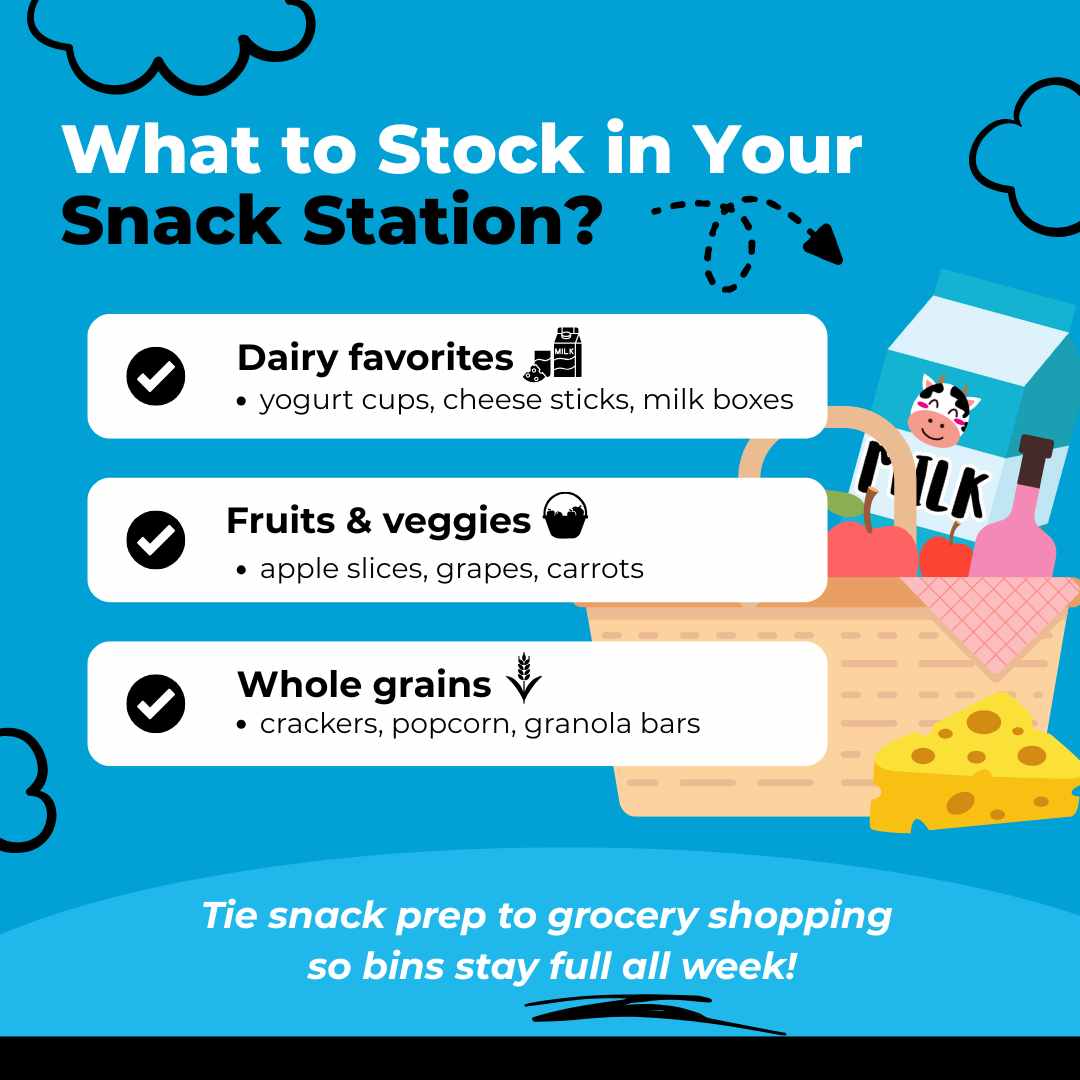 What to Stock in Your Snack Station?

Dairy favorites
• yogurt cups, cheese sticks, milk boxes

Fruits & veggies
• apple slices, grapes, carrots

Whole grains
• crackers, popcorn, granola bars

MILK

MILK

Tie snack prep to grocery shopping so bins stay full all week!